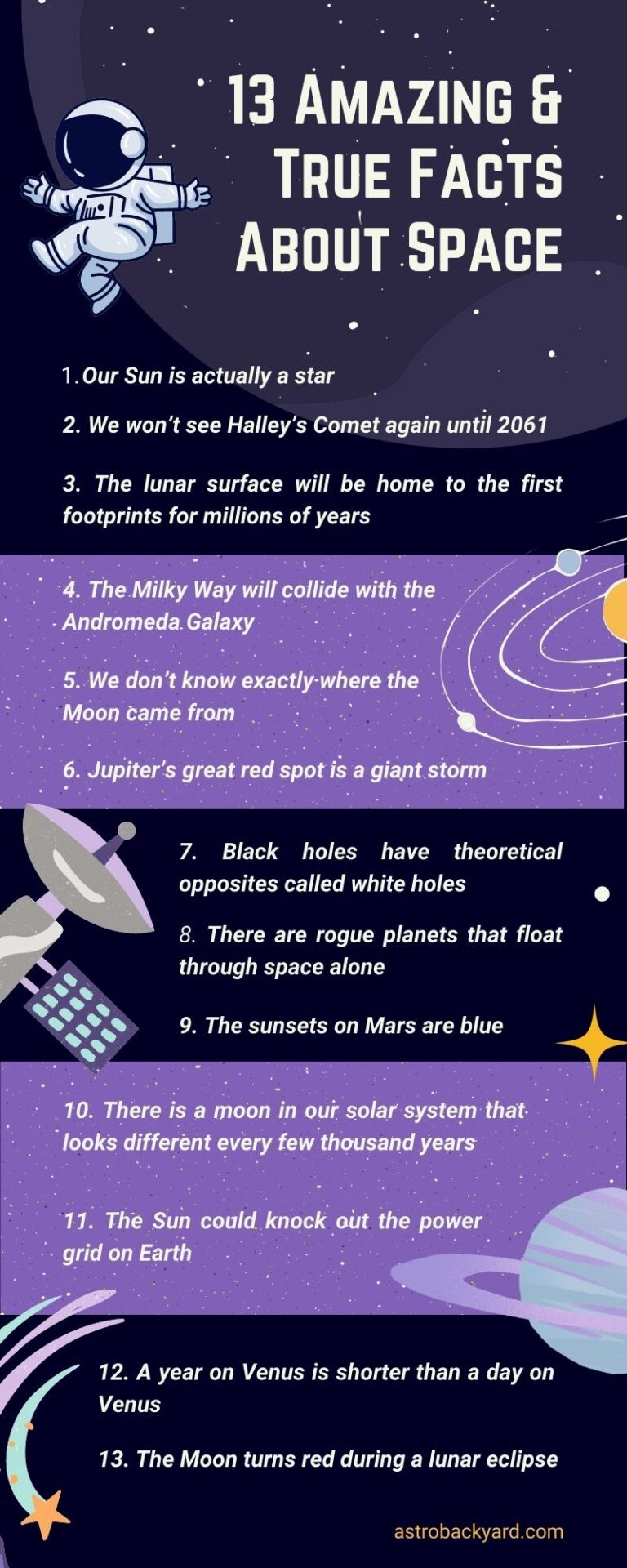 13 Amazing & True Facts About Space

1. Our Sun is actually a star

2. We won't see Halley's Comet again until 2061

3. The lunar surface will be home to the first footprints for millions of years

4. The Milky Way will collide with the Andromeda Galaxy

5. We don't know exactly where the Moon came from

6. Jupiter's great red spot is a giant storm

7. Black holes have theoretical opposites called white holes

8. There are rogue planets that float through space alone

9. The sunsets on Mars are blue

10. There is a moon in our solar system that looks different every few thousand years

11. The Sun could knock out the power grid on Earth

12. A year on Venus is shorter than a day on Venus

13. The Moon turns red during a lunar eclipse

astrobackyard.com